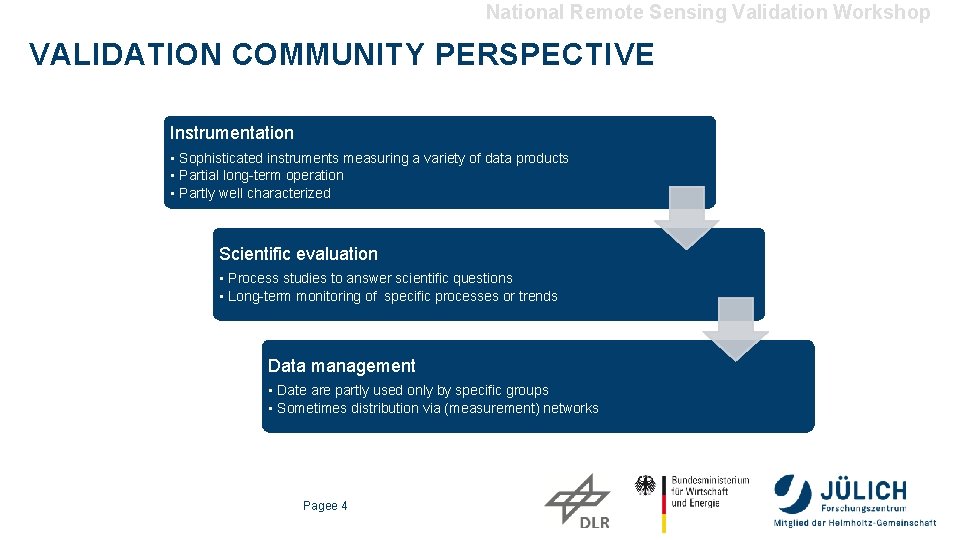 National Remote Sensing Validation Workshop

VALIDATION COMMUNITY PERSPECTIVE

Instrumentation
• Sophisticated instruments measuring a variety of data products
• Partial long-term operation
• Partly well characterized

Scientific evaluation
• Process studies to answer scientific questions
• Long-term monitoring of specific processes or trends

Data management
• Date are partly used only by specific groups
• Sometimes distribution via (measurement) networks

Pagee 4

DLR

Bundesministerium für Wirtschaft und Energie

JÜLICH Forschungszentrum
Mitglied der Helmholtz-Gemeinschaft